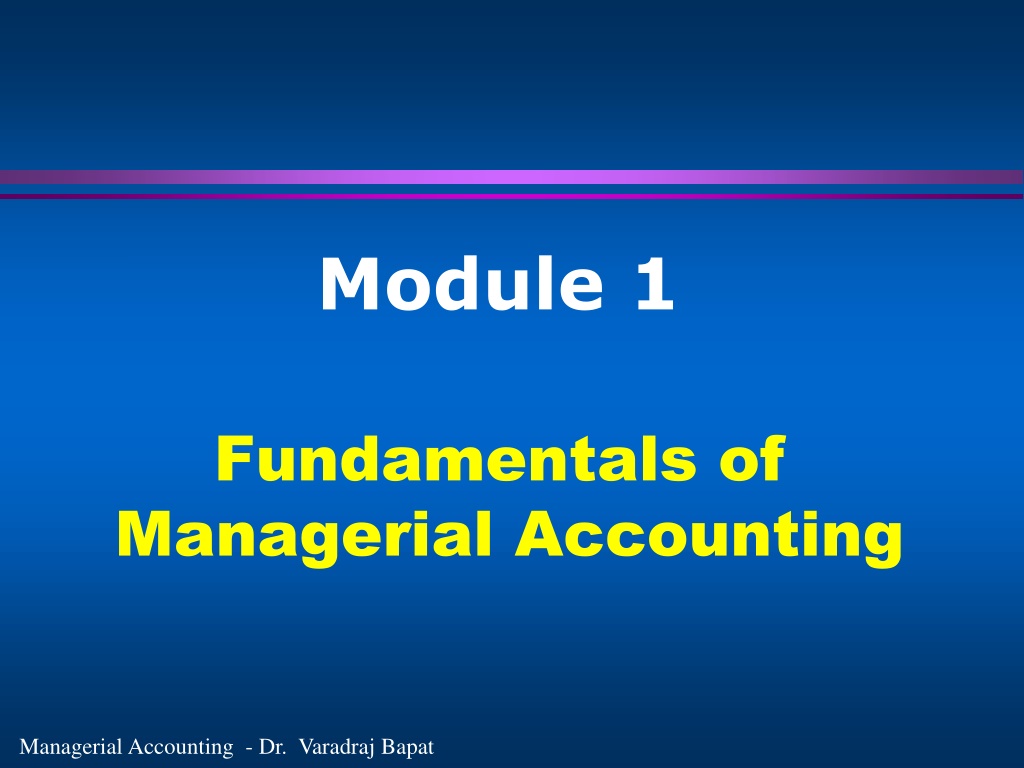 Module 1

Fundamentals of Managerial Accounting

Managerial Accounting - Dr. Varadraj Bapat